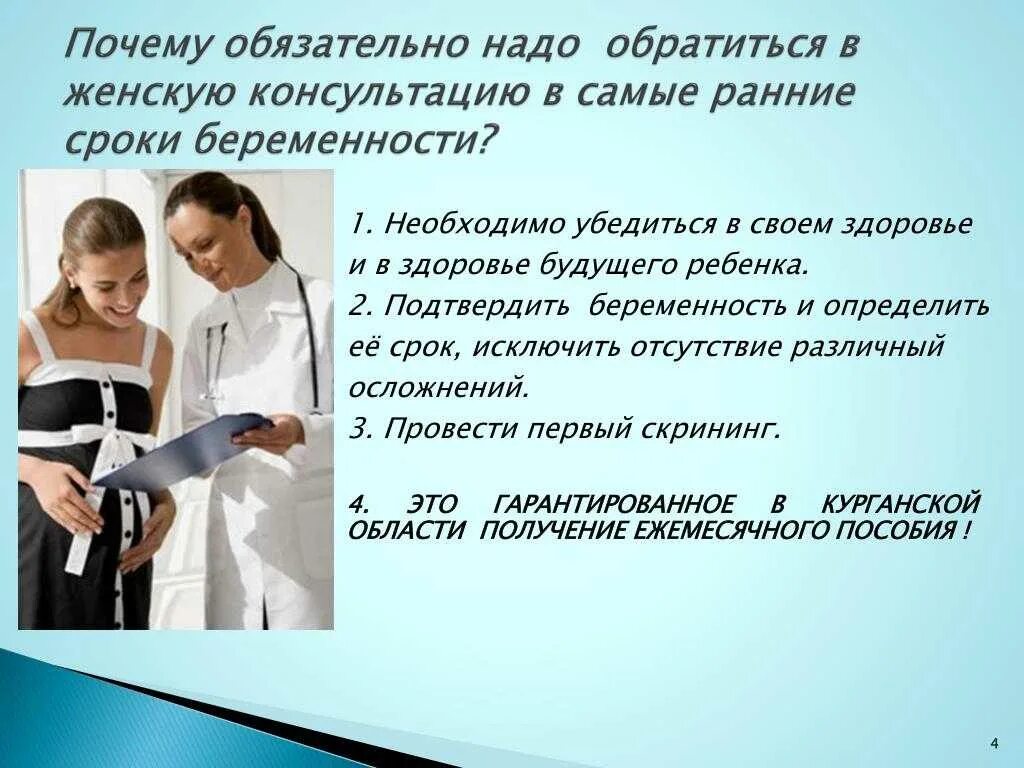 Почему обязательно надо обратиться в женскую консультацию в самые ранние сроки беременности?

1. Необходимо убедиться в своем здоровье и в здоровье будущего ребенка.
2. Подтвердить беременность и определить её срок, исключить отсутствие различный осложнений.
3. Провести первый скрининг.

4. ЭТО ГАРАНТИРОВАННОЕ В КУРГАНСКОЙ ОБЛАСТИ ПОЛУЧЕНИЕ ЕЖЕМЕСЯЧНОГО ПОСОБИЯ !

4